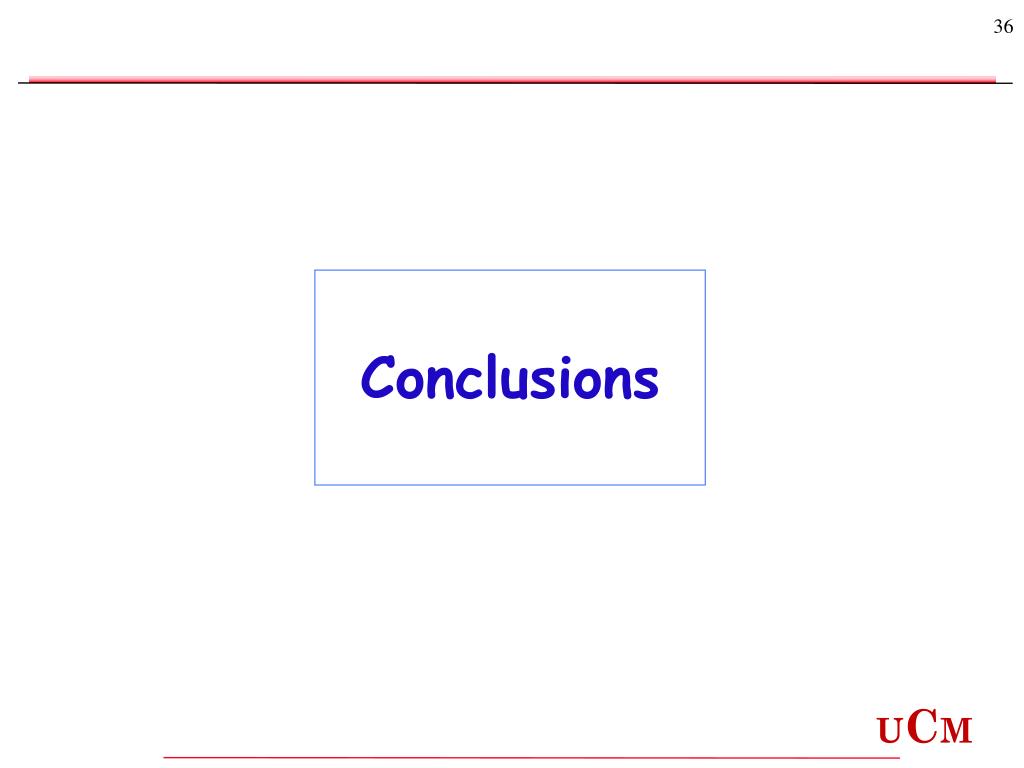 36

Conclusions

UCM